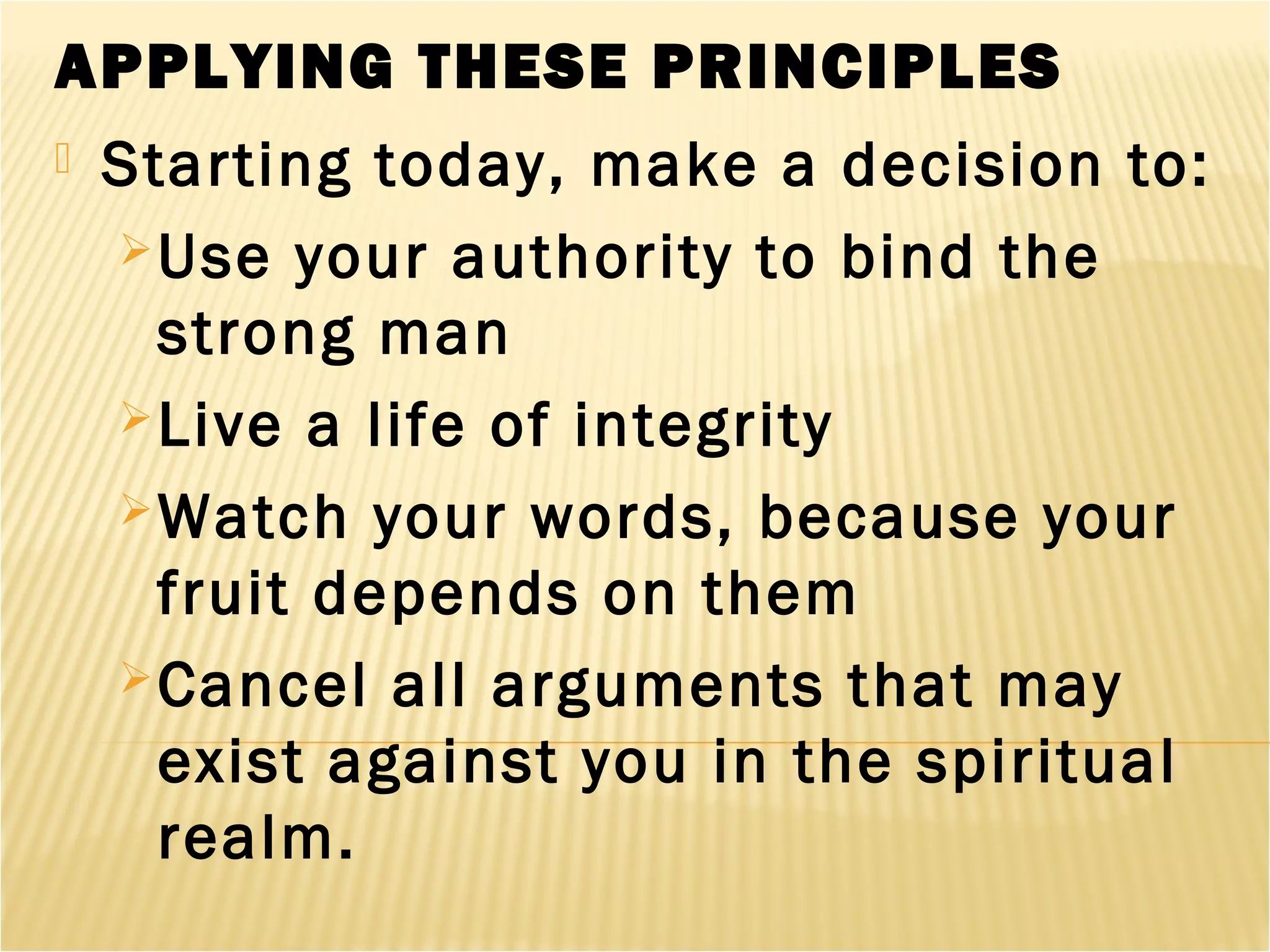 APPLYING THESE PRINCIPLES

Starting today, make a decision to:

Use your authority to bind the strong man

Live a life of integrity

Watch your words, because your fruit depends on them

Cancel all arguments that may exist against you in the spiritual realm.